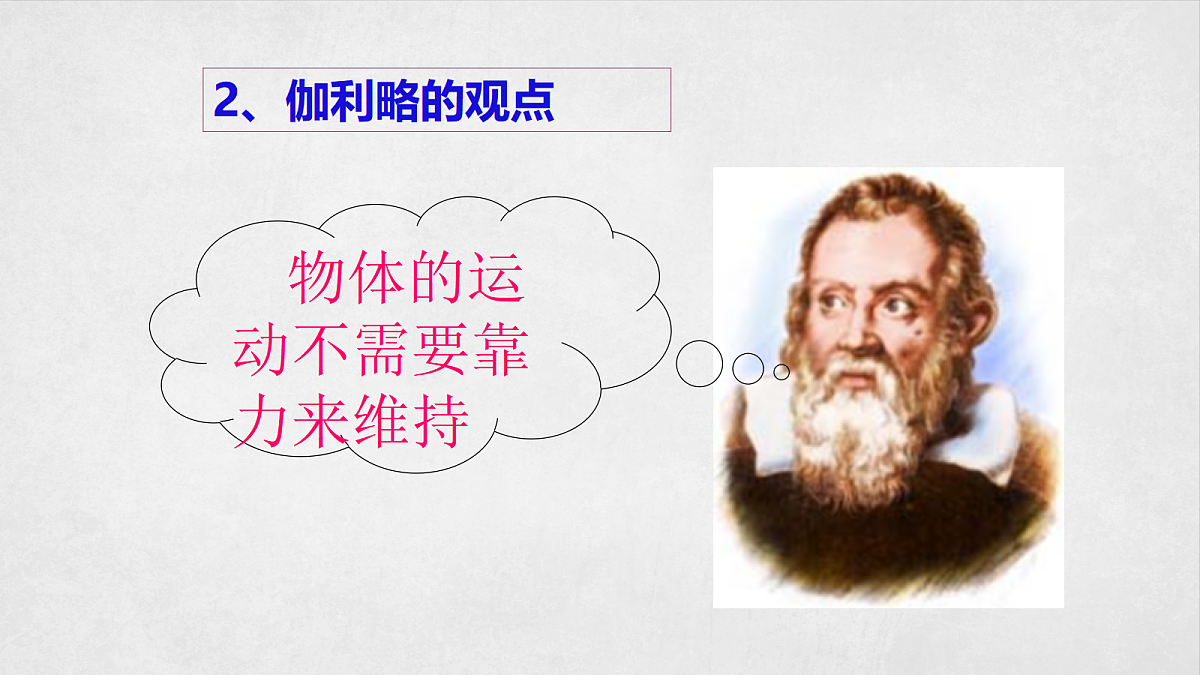 2、伽利略的观点

物体的运动不需要靠力来维持